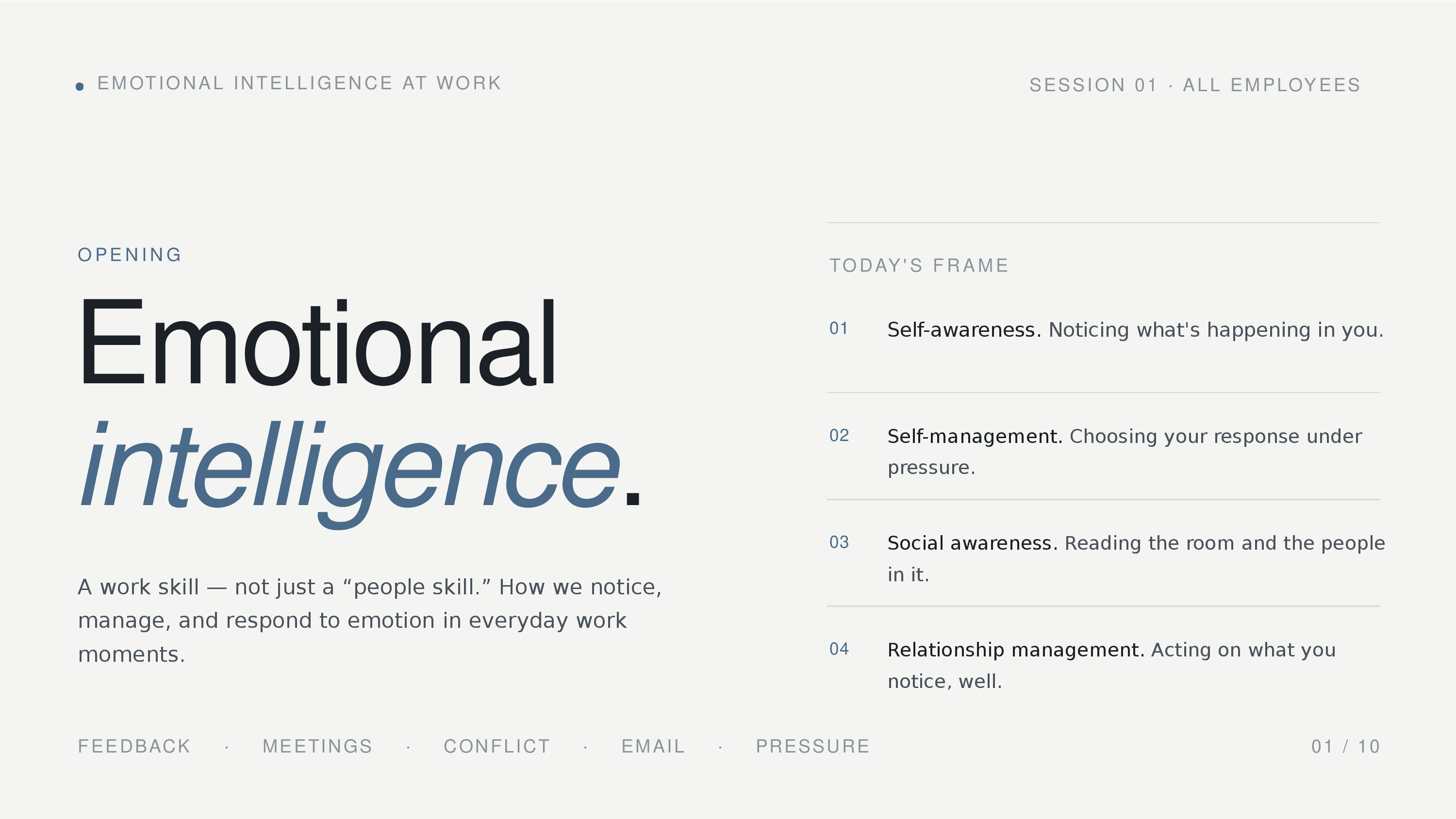 EMOTIONAL INTELLIGENCE AT WORK

SESSION 01 · ALL EMPLOYEES

OPENING

Emotional intelligence.

A work skill — not just a “people skill.” How we notice, manage, and respond to emotion in everyday work moments.

TODAY'S FRAME

01 Self-awareness. Noticing what's happening in you.

02 Self-management. Choosing your response under pressure.

03 Social awareness. Reading the room and the people in it.

04 Relationship management. Acting on what you notice, well.

FEEDBACK · MEETINGS · CONFLICT · EMAIL · PRESSURE

01 / 10